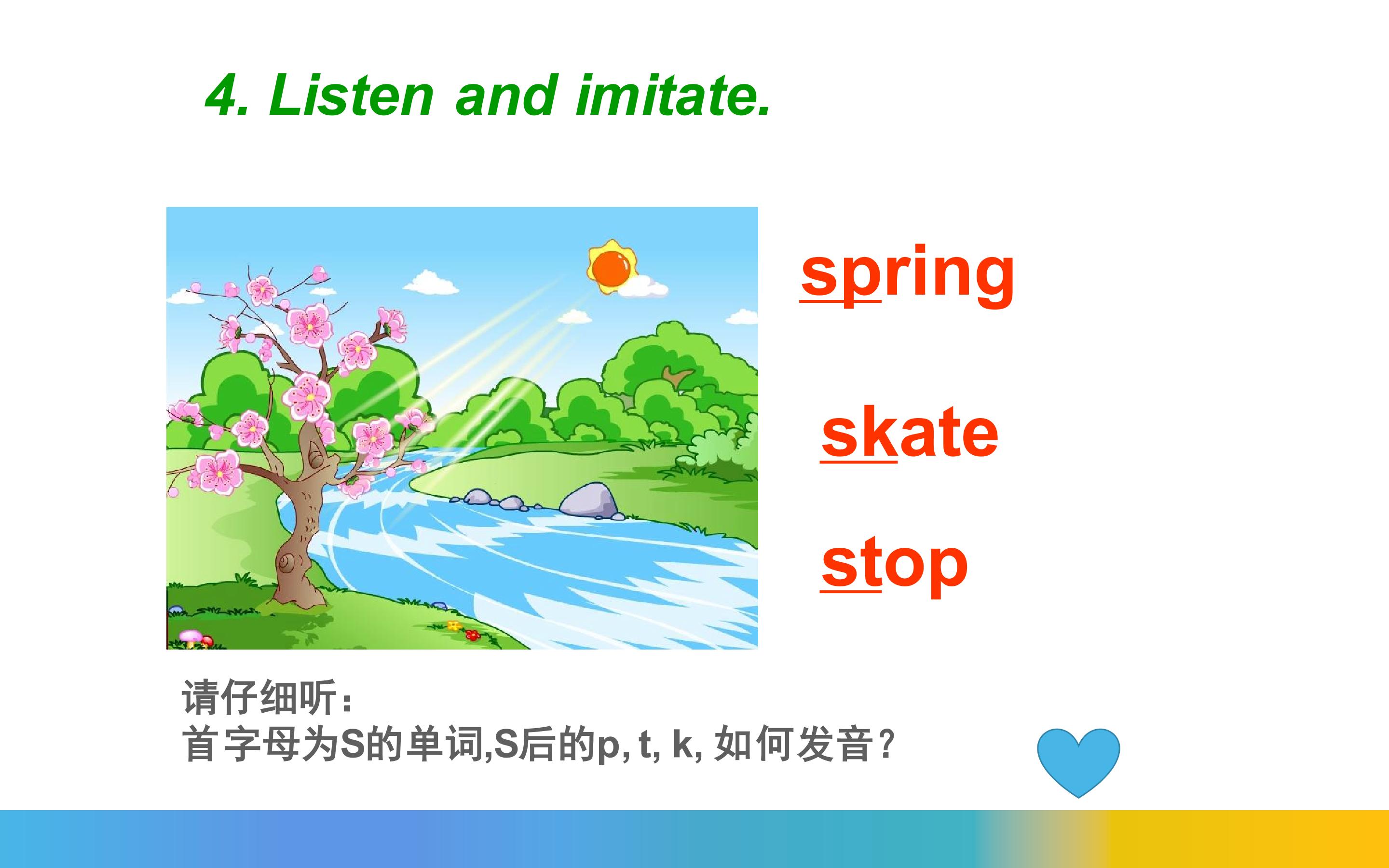 4. Listen and imitate.

spring

skate

stop

请仔细听：
首字母为S的单词,S后的p, t, k, 如何发音？